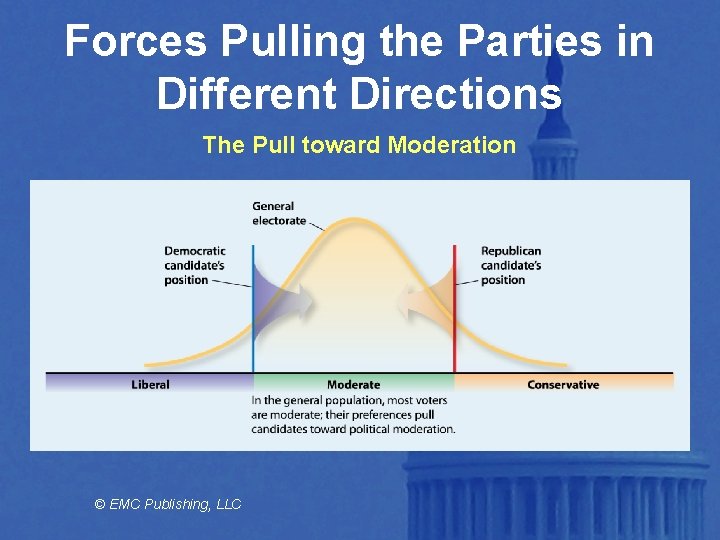 Forces Pulling the Parties in Different Directions

The Pull toward Moderation

General electorate

Democratic candidate's position

Republican candidate's position

Liberal

Moderate

Conservative

In the general population, most voters are moderate; their preferences pull candidates toward political moderation.

© EMC Publishing, LLC